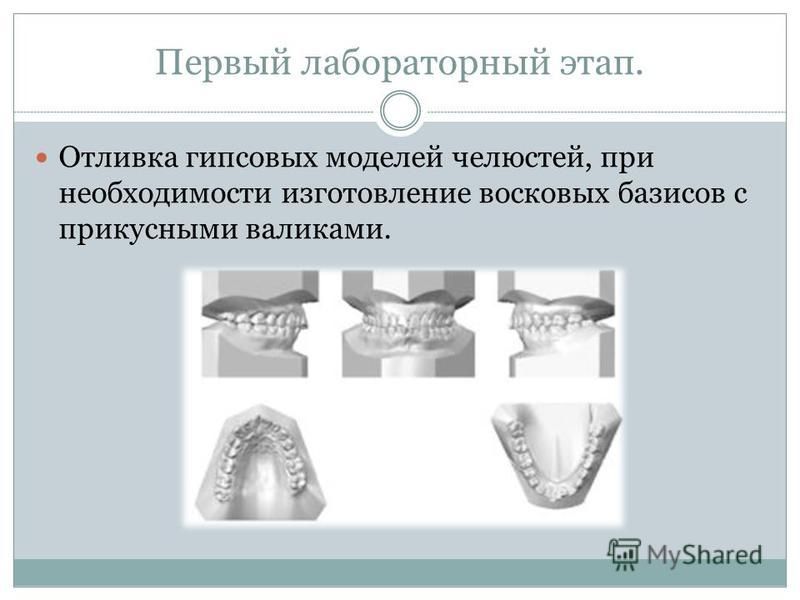 Первый лабораторный этап.

Отливка гипсовых моделей челюстей, при необходимости изготовление восковых базисов с прикусными валиками.

MyShared